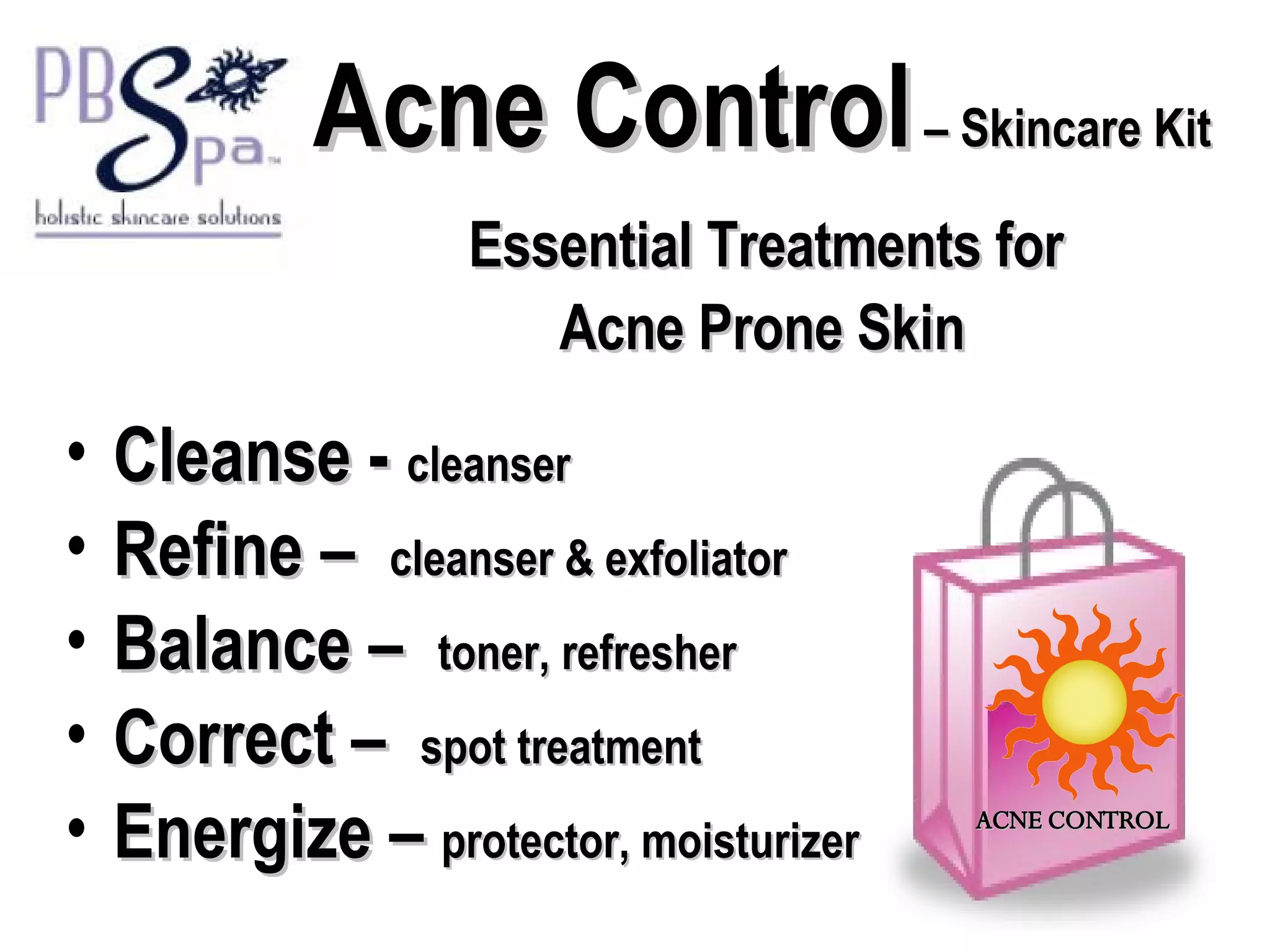 PB Spa™
holistic skincare solutions

Acne Control – Skincare Kit

Essential Treatments for Acne Prone Skin

• Cleanse - cleanser
• Refine – cleanser & exfoliator
• Balance – toner, refresher
• Correct – spot treatment
• Energize – protector, moisturizer

ACNE CONTROL